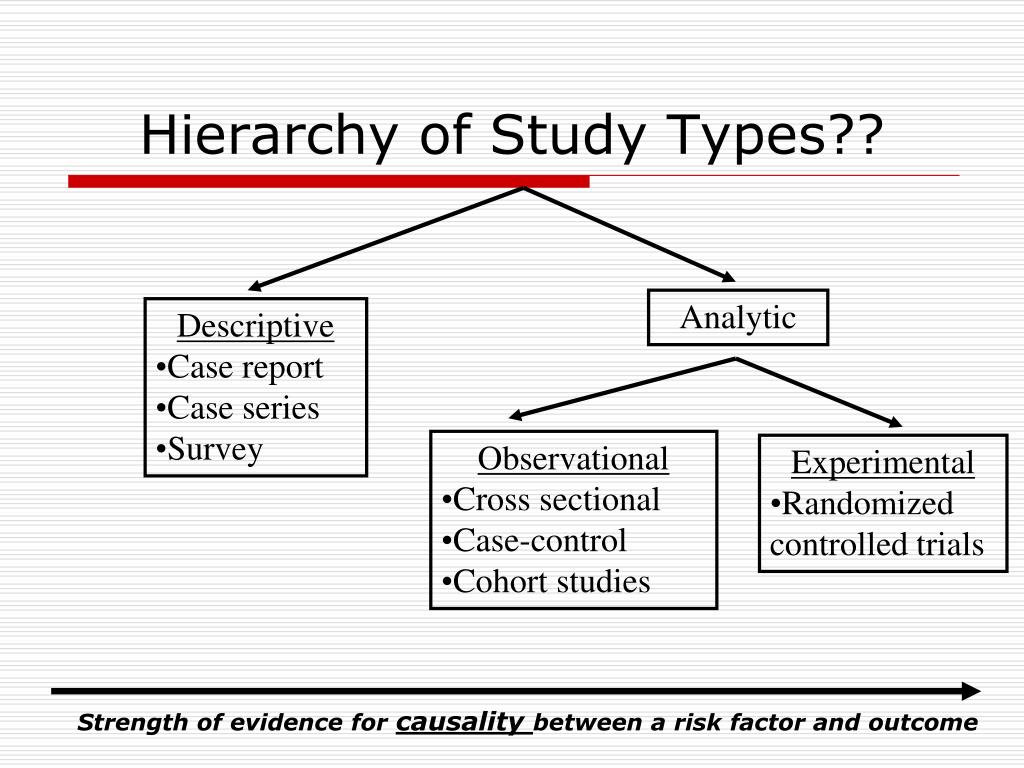 Hierarchy of Study Types??

Descriptive
•Case report
•Case series
•Survey

Analytic

Observational
•Cross sectional
•Case-control
•Cohort studies

Experimental
•Randomized controlled trials

Strength of evidence for causality between a risk factor and outcome